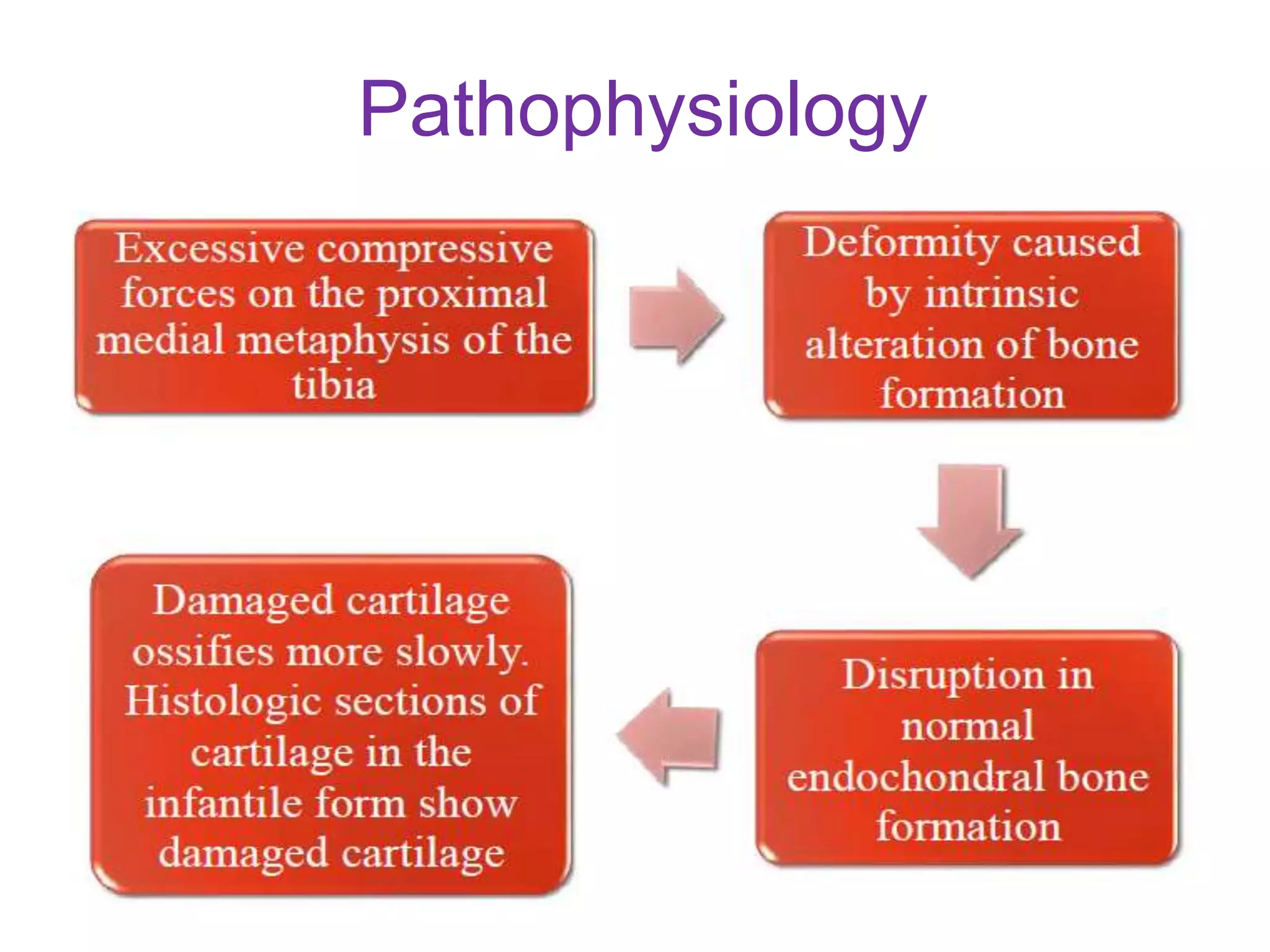 Pathophysiology

Excessive compressive forces on the proximal medial metaphysis of the tibia

Deformity caused by intrinsic alteration of bone formation

Disruption in normal endochondral bone formation

Damaged cartilage ossifies more slowly. Histologic sections of cartilage in the infantile form show damaged cartilage